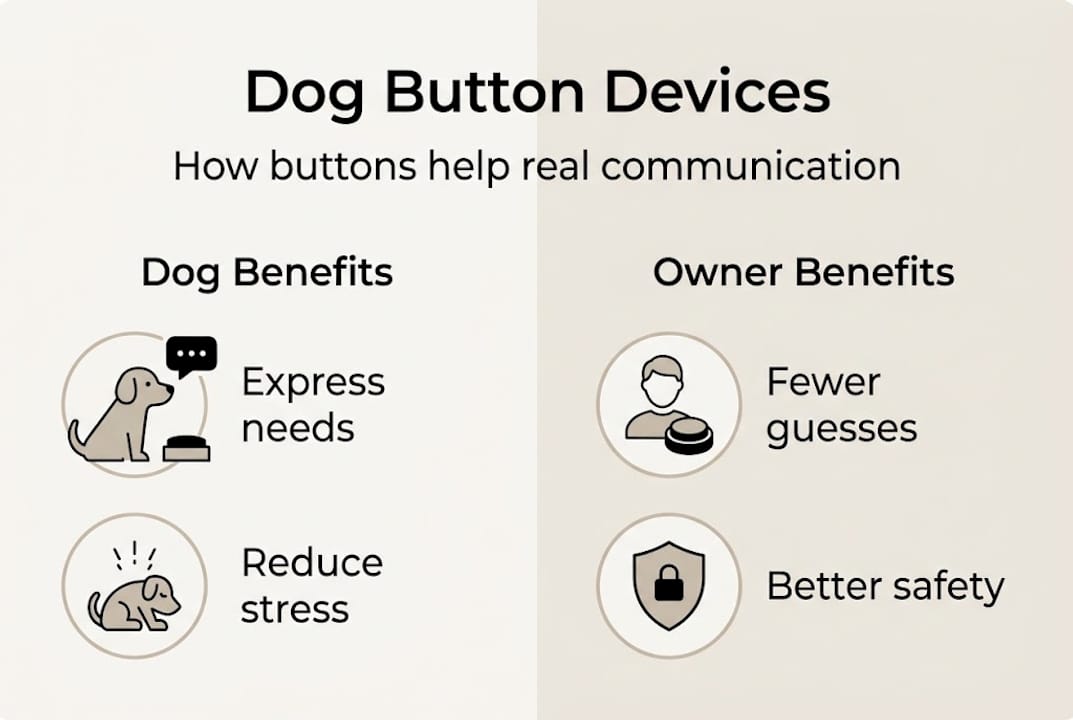 Dog Button Devices

How buttons help real communication

Dog Benefits

Express needs

Reduce stress

Owner Benefits

Fewer guesses

Better safety